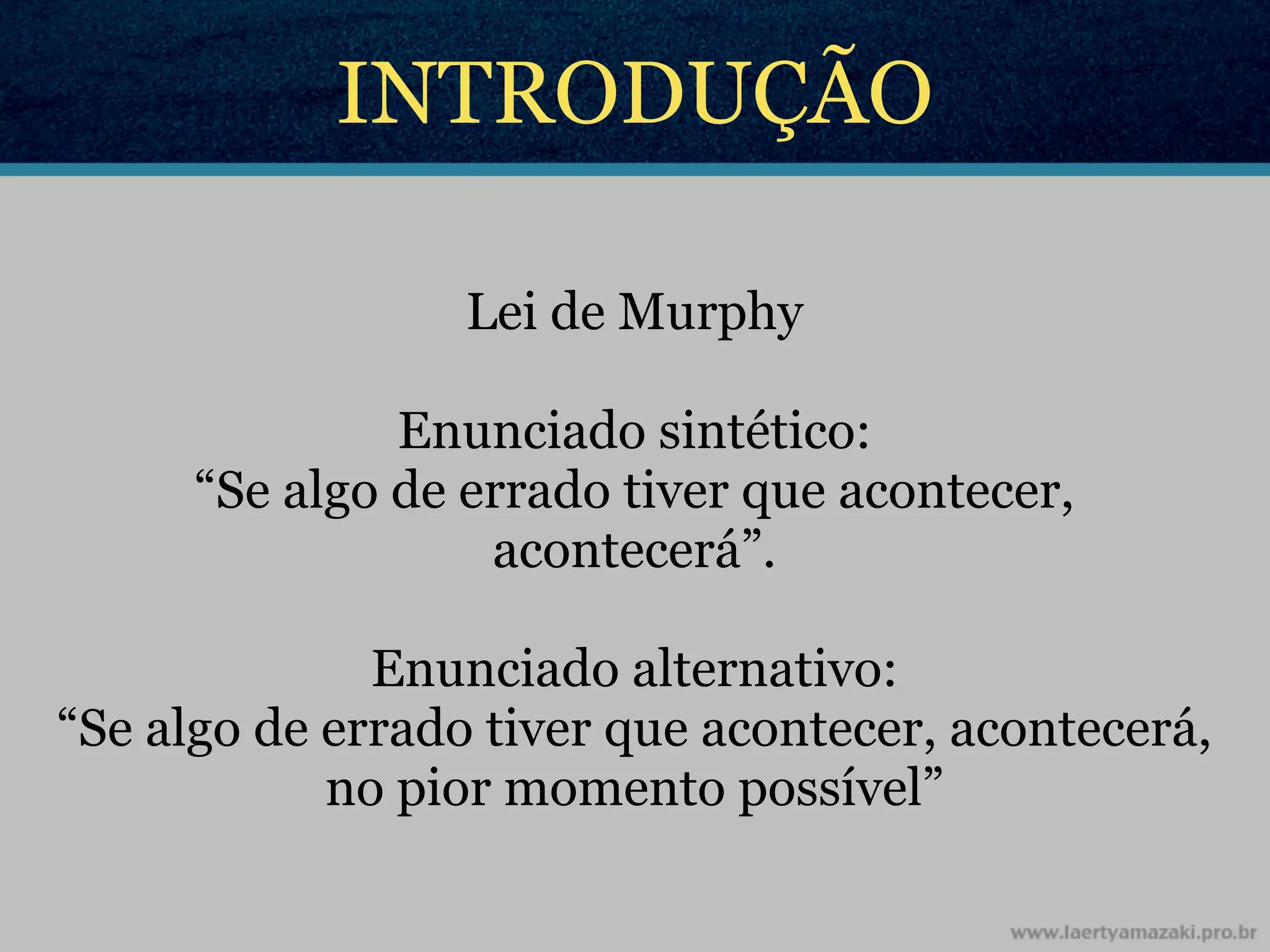 INTRODUÇÃO

Lei de Murphy

Enunciado sintético:
“Se algo de errado tiver que acontecer, acontecerá”.

Enunciado alternativo:
“Se algo de errado tiver que acontecer, acontecerá, no pior momento possível”

www.laertyamazaki.pro.br